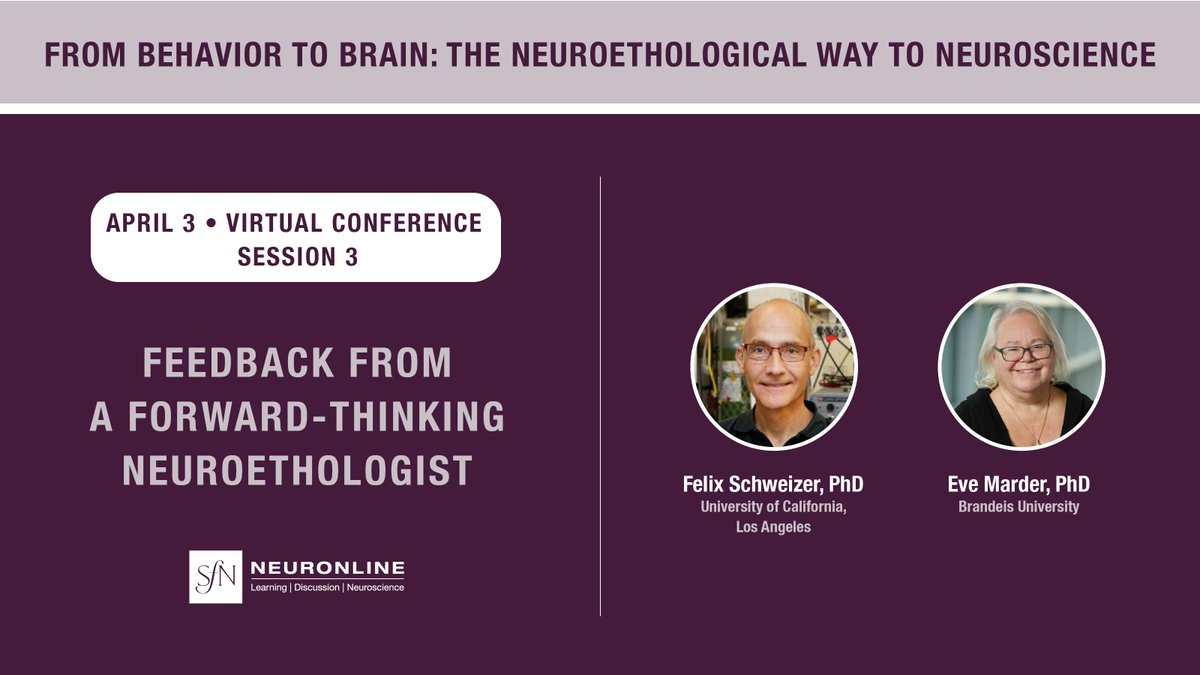 FROM BEHAVIOR TO BRAIN: THE NEUROETHOLOGICAL WAY TO NEUROSCIENCE

APRIL 3 • VIRTUAL CONFERENCE
SESSION 3

FEEDBACK FROM A FORWARD-THINKING NEUROETHOLOGIST

SfN NEURONLINE
Learning | Discussion | Neuroscience

Felix Schweizer, PhD
University of California, Los Angeles

Eve Marder, PhD
Brandeis University